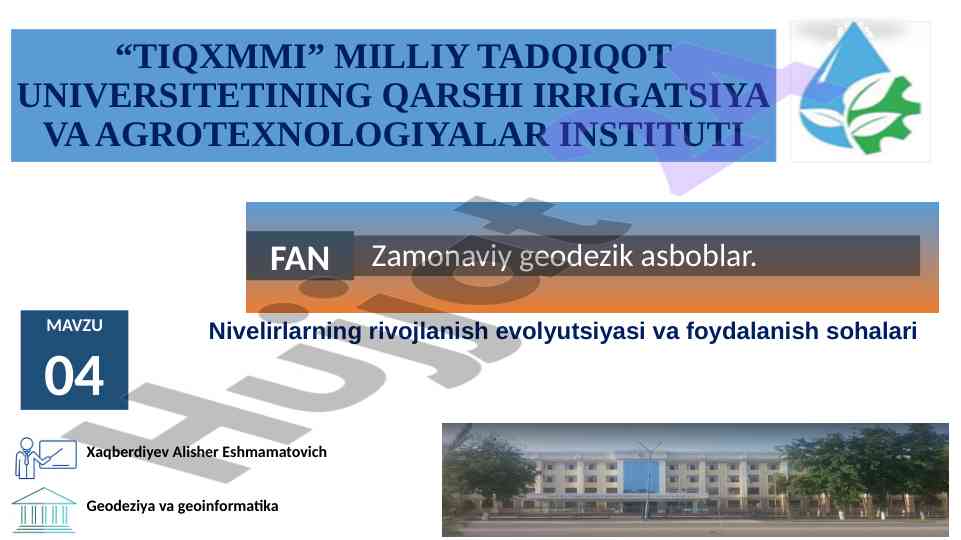 “TIQXMMI” MILLIY TADQIQOT UNIVERSITETINING QARSHI IRRIGATSIYA VA AGROTEXNOLOGIYALAR INSTITUTI

FAN Zamonaviy geodezik asboblar.

MAVZU
04

Nivelirlarning rivojlanish evolyutsiyasi va foydalanish sohalari

Xaqberdiyev Alisher Eshmamatovich

Geodeziya va geoinformatika

Hujjat